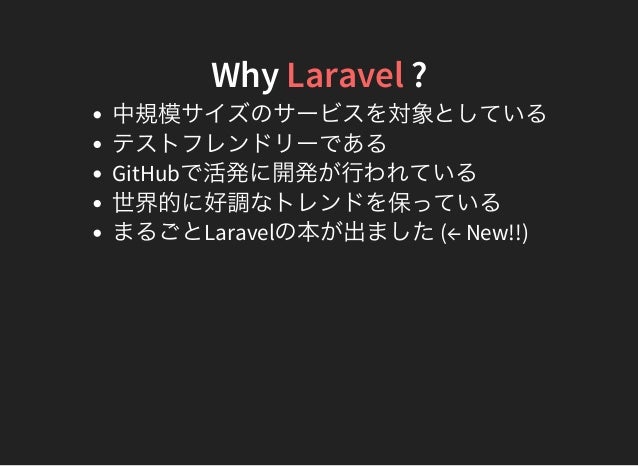 Why Laravel ?

- 中規模サイズのサービスを対象としている
- テストフレンドリーである
- GitHubで活発に開発が行われている
- 世界的に好調なトレンドを保っている
- まるごとLaravelの本が出ました (← New!!)